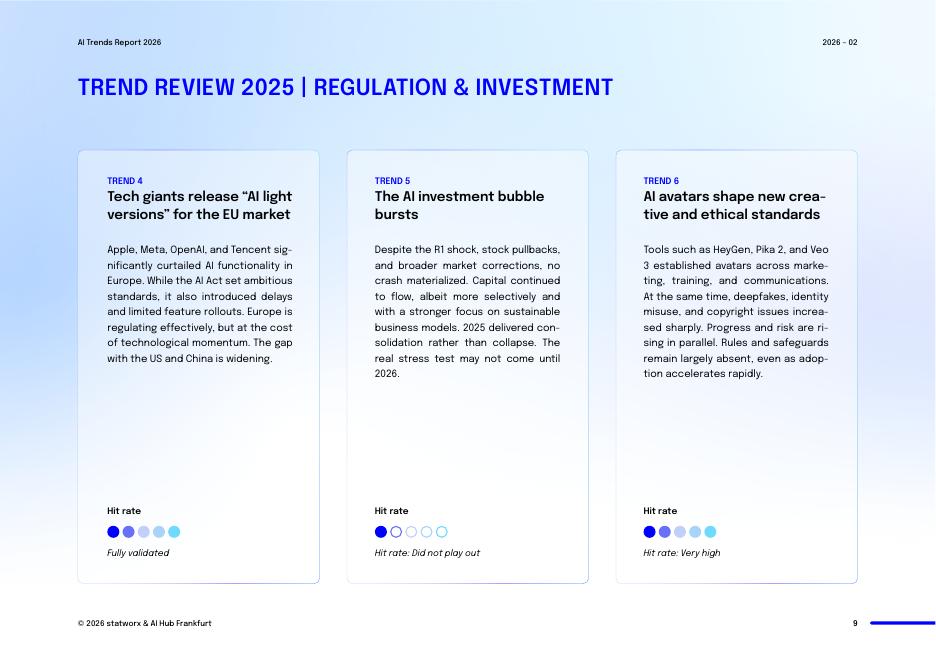 AI Trends Report 2026

2026 - 02

TREND REVIEW 2025 | REGULATION & INVESTMENT

TREND 4

Tech giants release “AI light versions” for the EU market

Apple, Meta, OpenAI, and Tencent significantly curtailed AI functionality in Europe. While the AI Act set ambitious standards, it also introduced delays and limited feature rollouts. Europe is regulating effectively, but at the cost of technological momentum. The gap with the US and China is widening.

Hit rate

Fully validated

TREND 5

The AI investment bubble bursts

Despite the R1 shock, stock pullbacks, and broader market corrections, no crash materialized. Capital continued to flow, albeit more selectively and with a stronger focus on sustainable business models. 2025 delivered consolidation rather than collapse. The real stress test may not come until 2026.

Hit rate

Hit rate: Did not play out

TREND 6

AI avatars shape new creative and ethical standards

Tools such as HeyGen, Pika 2, and Veo 3 established avatars across marketing, training, and communications. At the same time, deepfakes, identity misuse, and copyright issues increased sharply. Progress and risk are rising in parallel. Rules and safeguards remain largely absent, even as adoption accelerates rapidly.

Hit rate

Hit rate: Very high

© 2026 statworx & AI Hub Frankfurt

9